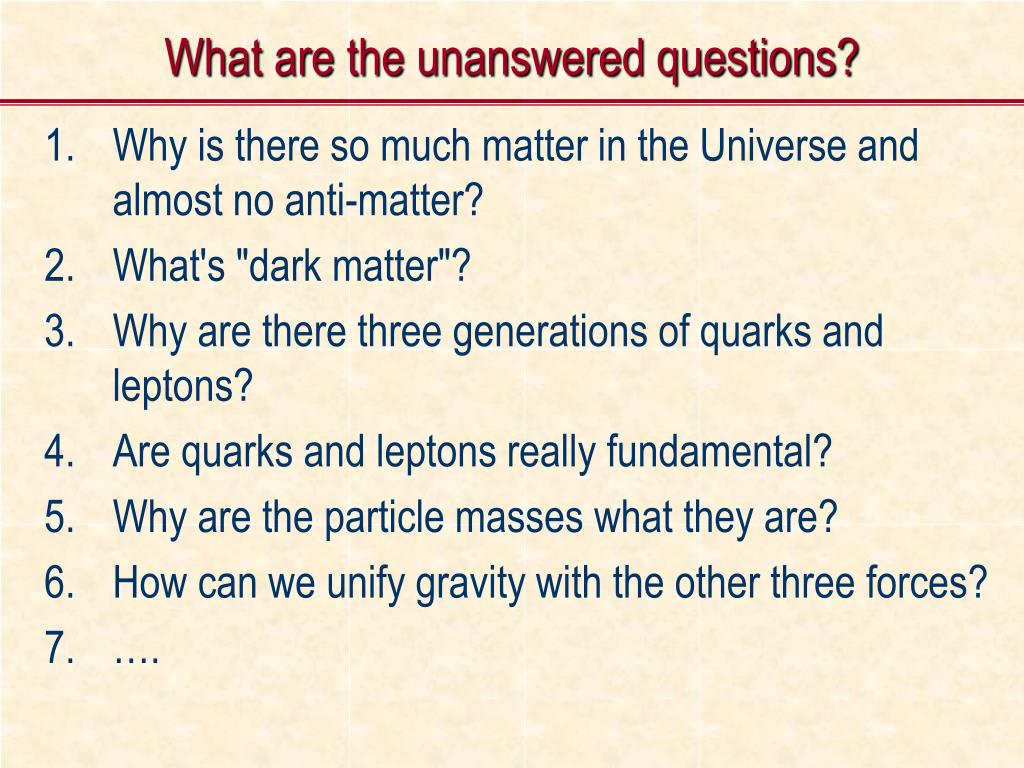 What are the unanswered questions?

1. Why is there so much matter in the Universe and almost no anti-matter?
2. What's "dark matter"?
3. Why are there three generations of quarks and leptons?
4. Are quarks and leptons really fundamental?
5. Why are the particle masses what they are?
6. How can we unify gravity with the other three forces?
7. ….